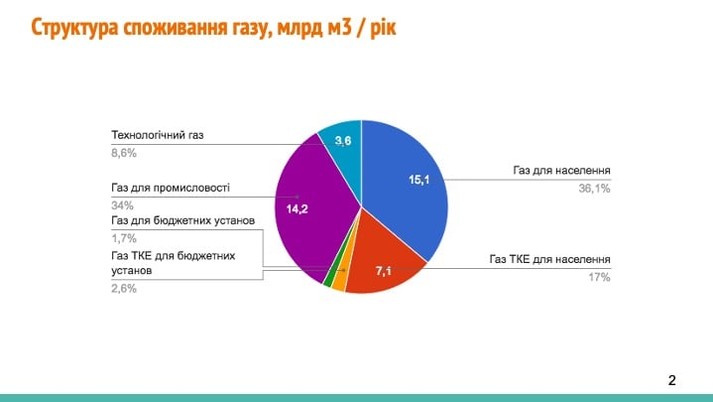 Структура споживання газу, млрд м3 / рік

Технологічний газ
8,6%

Газ для промисловості
34%

Газ для бюджетних установ
1,7%

Газ ТКЕ для бюджетних установ
2,6%

3,6

15,1

14,2

7,1

Газ для населення
36,1%

Газ ТКЕ для населення
17%

2